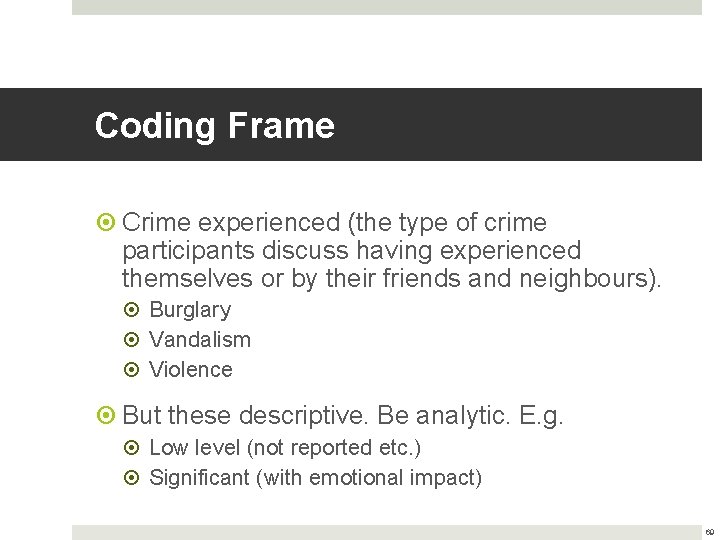 Coding Frame

Crime experienced (the type of crime participants discuss having experienced themselves or by their friends and neighbours).

Burglary

Vandalism

Violence

But these descriptive. Be analytic. E.g.

Low level (not reported etc.)

Significant (with emotional impact)

69